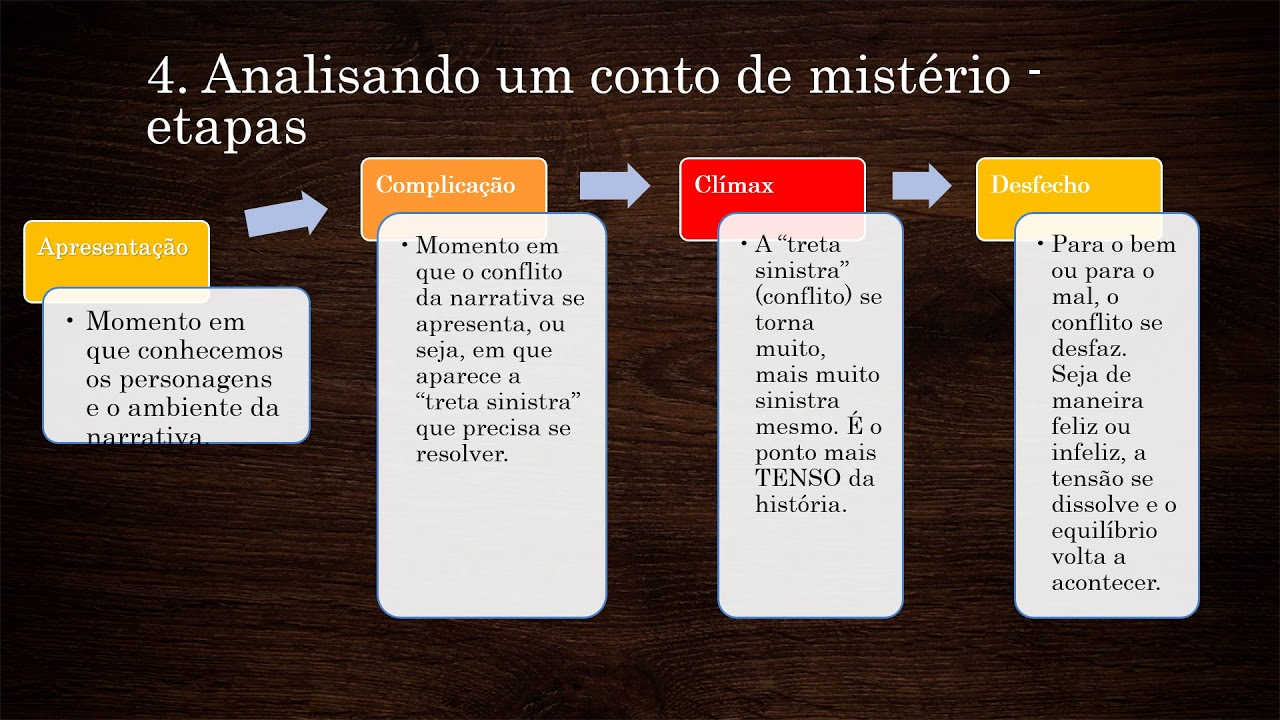 4. Analisando um conto de mistério - etapas

Apresentação

• Momento em que conhecemos os personagens e o ambiente da narrativa.

Complicação

• Momento em que o conflito da narrativa se apresenta, ou seja, em que aparece a “treta sinistra” que precisa se resolver.

Clímax

• A “treta sinistra” (conflito) se torna muito, mais muito sinistra mesmo. É o ponto mais TENSO da história.

Desfecho

• Para o bem ou para o mal, o conflito se desfaz. Seja de maneira feliz ou infeliz, a tensão se dissolve e o equilíbrio volta a acontecer.